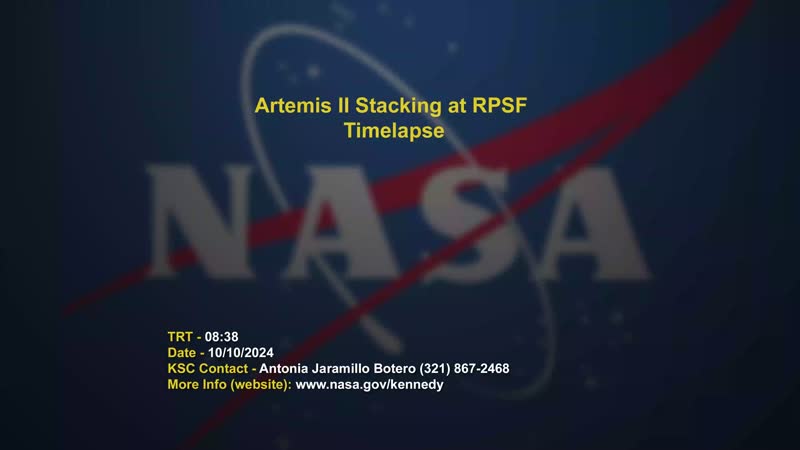 Artemis II Stacking at RPSF
Timelapse

NASA

TRT - 08:38
Date - 10/10/2024
KSC Contact - Antonia Jaramillo Botero (321) 867-2468
More Info (website): www.nasa.gov/kennedy